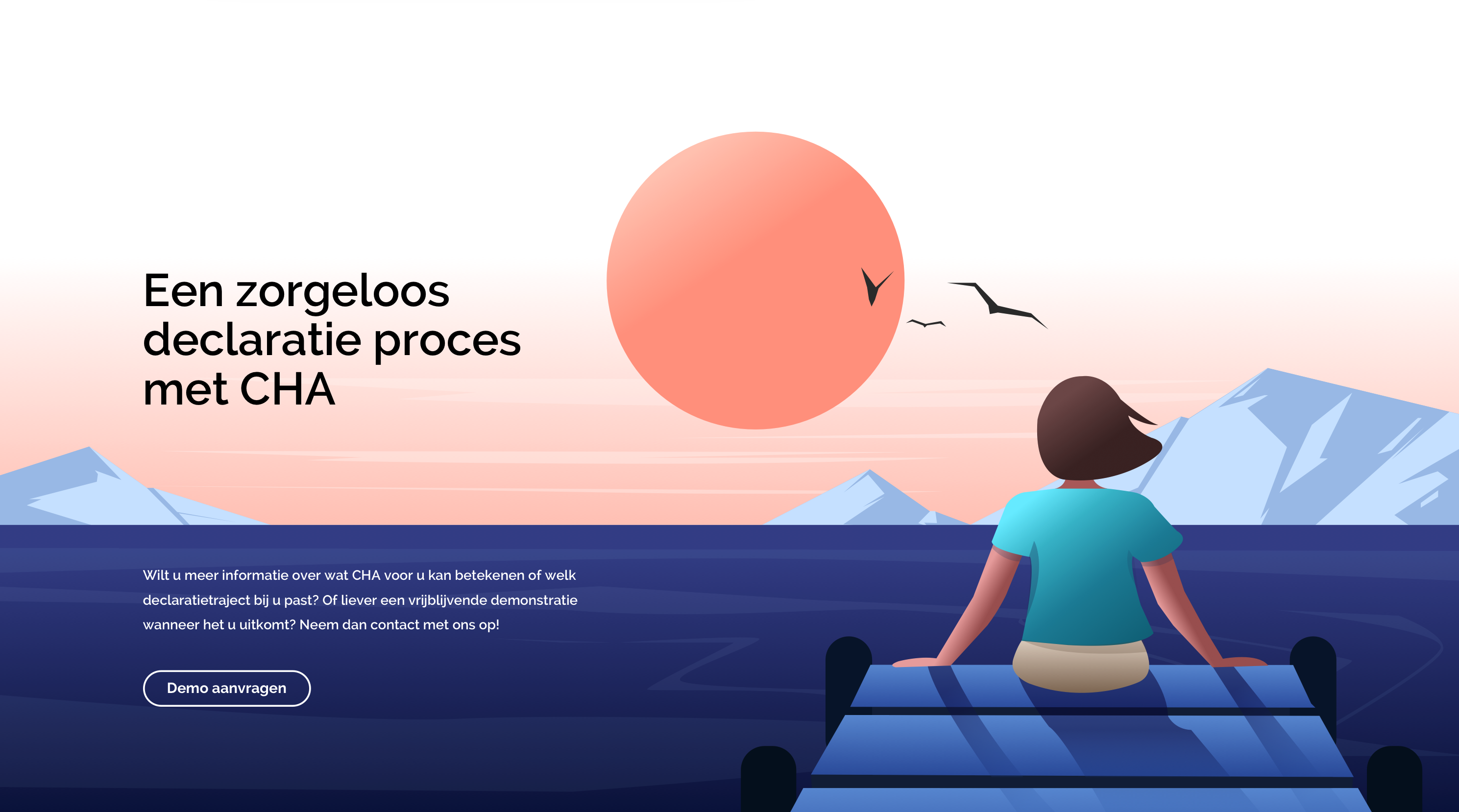 Een zorgeloos declaratie proces met CHA

Wilt u meer informatie over wat CHA voor u kan betekenen of welk declaratietraject bij u past? Of liever een vrijblijvende demonstratie wanneer het u uitkomt? Neem dan contact met ons op!

Demo aanvragen